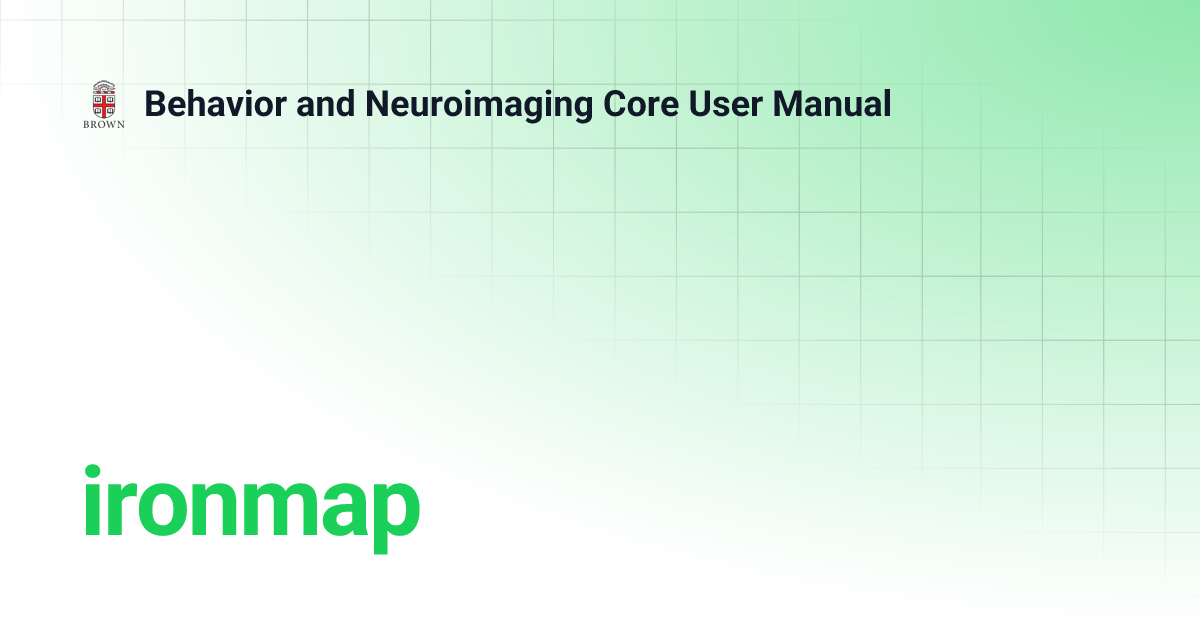 BROWN

Behavior and Neuroimaging Core User Manual

ironmap